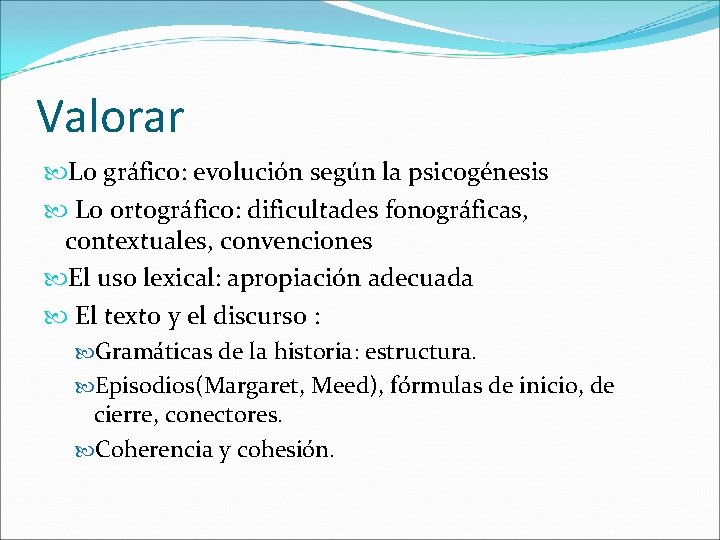 Valorar

Lo gráfico: evolución según la psicogénesis

Lo ortográfico: dificultades fonográficas, contextuales, convenciones

El uso lexical: apropiación adecuada

El texto y el discurso :

Gramáticas de la historia: estructura.

Episodios(Margaret, Meed), fórmulas de inicio, de cierre, conectores.

Coherencia y cohesión.